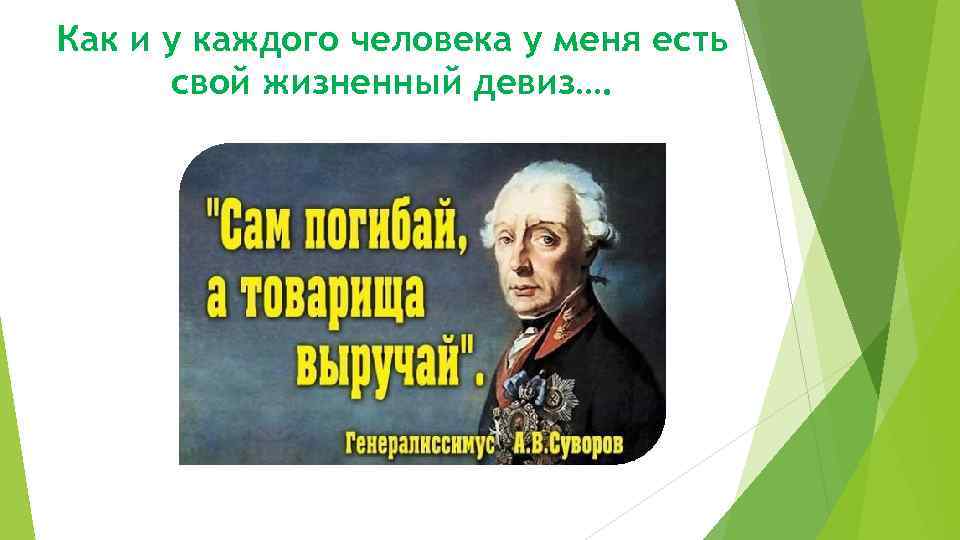 Как и у каждого человека у меня есть свой жизненный девиз….

"Сам погибай, а товарища выручай".

Генералиссимус А.В.Суворов